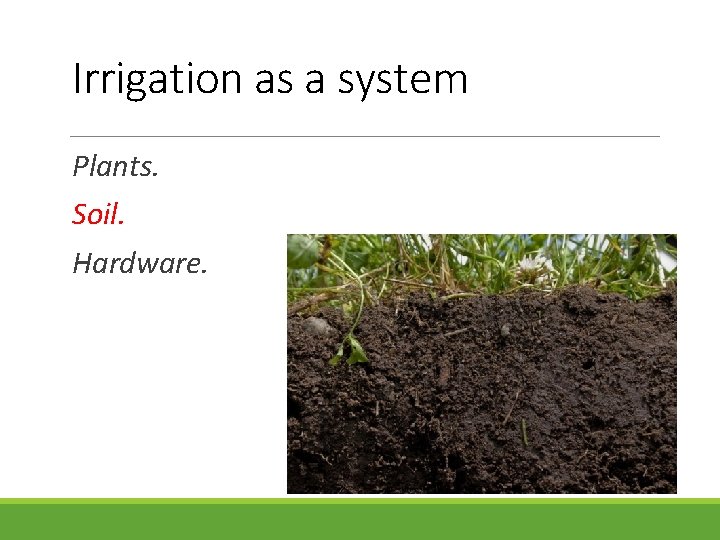 Irrigation as a system

Plants.

Soil.

Hardware.